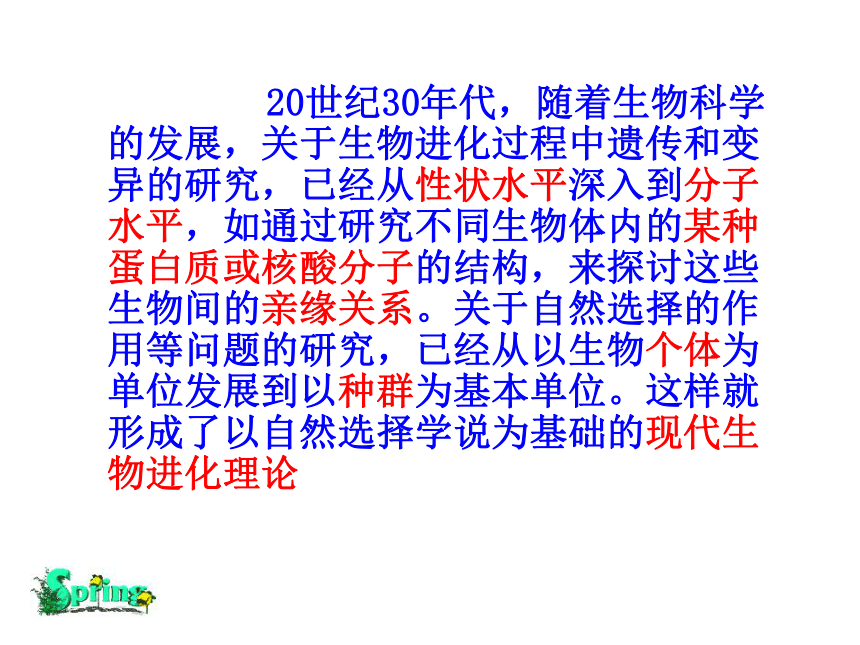 20世纪30年代，随着生物科学的发展，关于生物进化过程中遗传和变异的研究，已经从性状水平深入到分子水平，如通过研究不同生物体内的某种蛋白质或核酸分子的结构，来探讨这些生物间的亲缘关系。关于自然选择的作用等问题的研究，已经从以生物个体为单位发展到以种群为基本单位。这样就形成了以自然选择学说为基础的现代生物进化理论

Spring